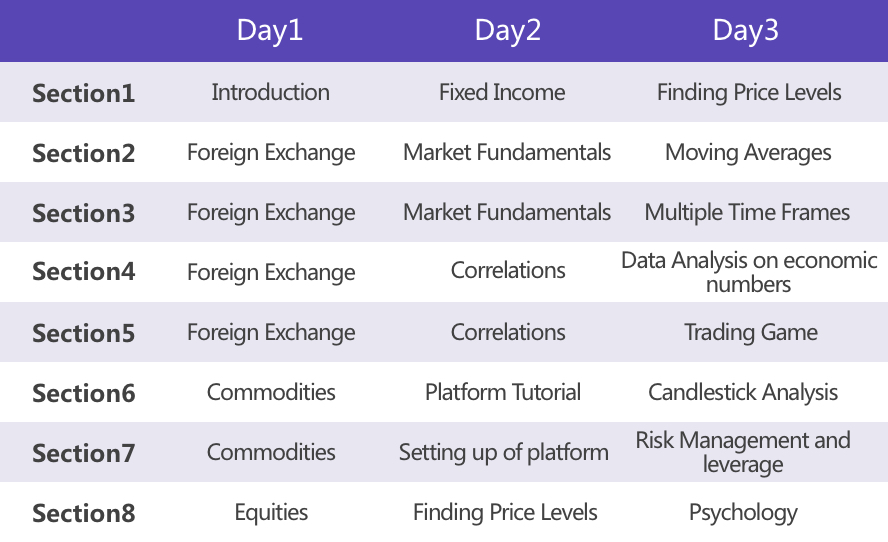 | | Day1 | Day2 | Day3 |
|---|---|---|---|
| Section1 | Introduction | Fixed Income | Finding Price Levels |
| Section2 | Foreign Exchange | Market Fundamentals | Moving Averages |
| Section3 | Foreign Exchange | Market Fundamentals | Multiple Time Frames |
| Section4 | Foreign Exchange | Correlations | Data Analysis on economic numbers |
| Section5 | Foreign Exchange | Correlations | Trading Game |
| Section6 | Commodities | Platform Tutorial | Candlestick Analysis |
| Section7 | Commodities | Setting up of platform | Risk Management and leverage |
| Section8 | Equities | Finding Price Levels | Psychology |